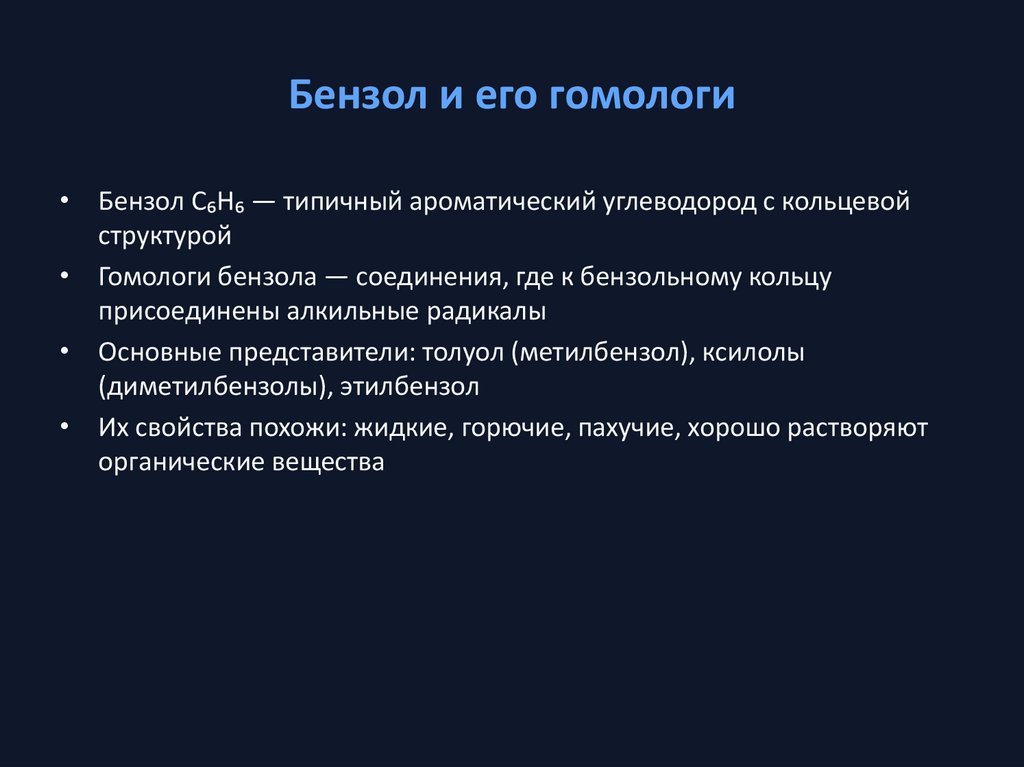 Бензол и его гомологи

• Бензол $C_6H_6$ — типичный ароматический углеводород с кольцевой структурой
• Гомологи бензола — соединения, где к бензольному кольцу присоединены алкильные радикалы
• Основные представители: толуол (метилбензол), ксилолы (диметилбензолы), этилбензол
• Их свойства похожи: жидкие, горючие, пахучие, хорошо растворяют органические вещества